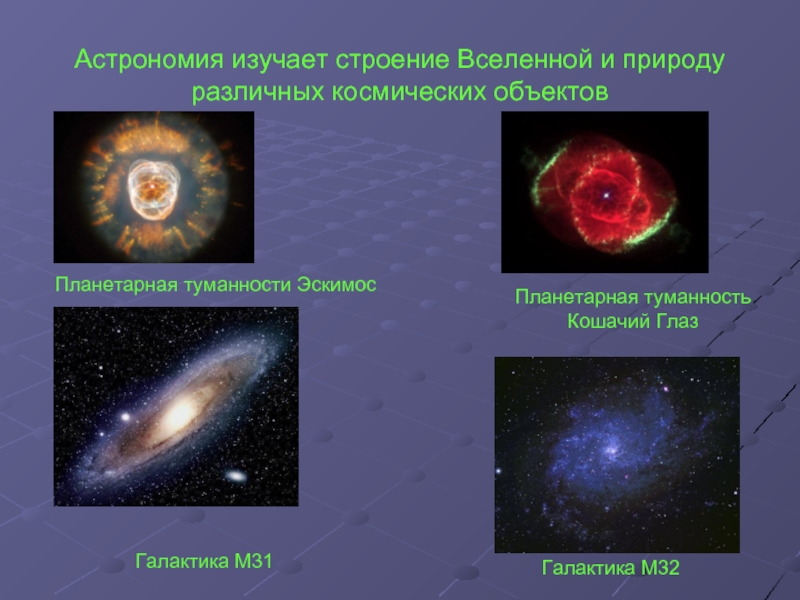 Астрономия изучает строение Вселенной и природу различных космических объектов

Планетарная туманности Эскимос

Планетарная туманность Кошачий Глаз

Галактика М31

Галактика М32